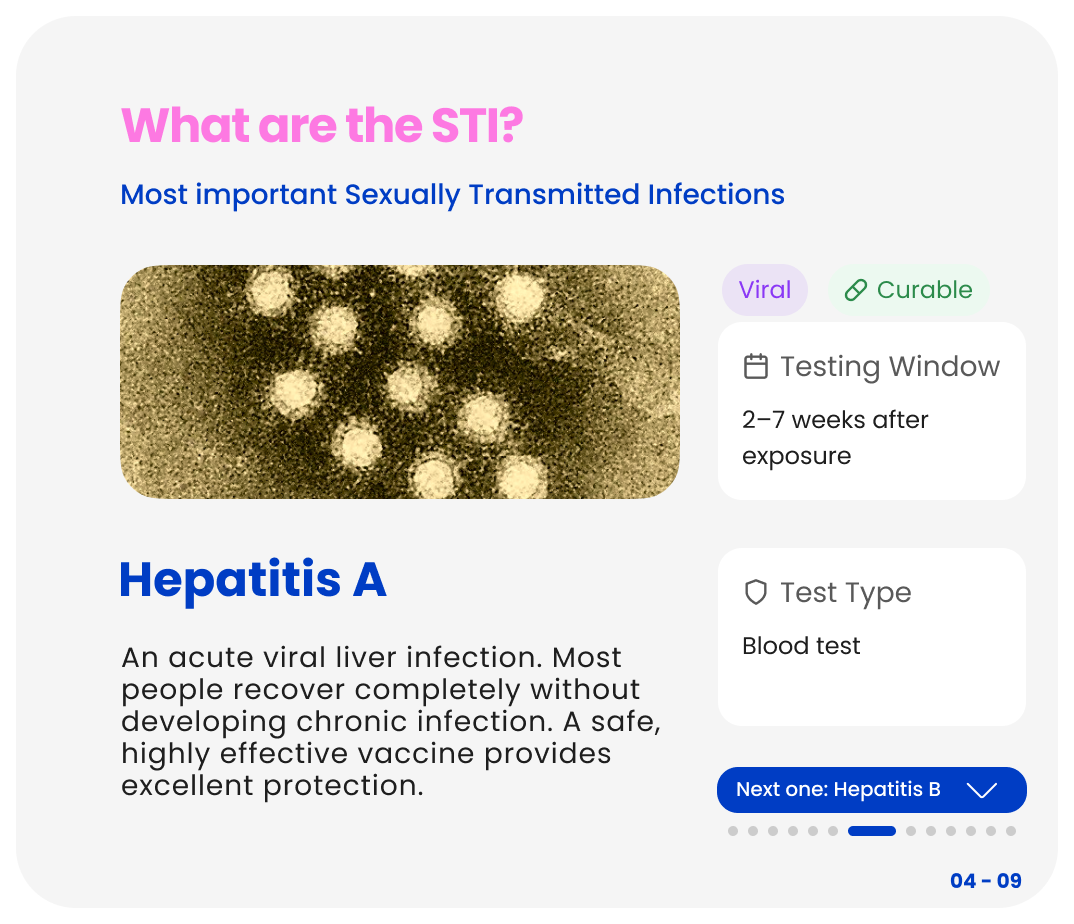 What are the STI?

Most important Sexually Transmitted Infections

Viral

Curable

Testing Window

2–7 weeks after exposure

Hepatitis A

An acute viral liver infection. Most people recover completely without developing chronic infection. A safe, highly effective vaccine provides excellent protection.

Test Type

Blood test

Next one: Hepatitis B

04 - 09